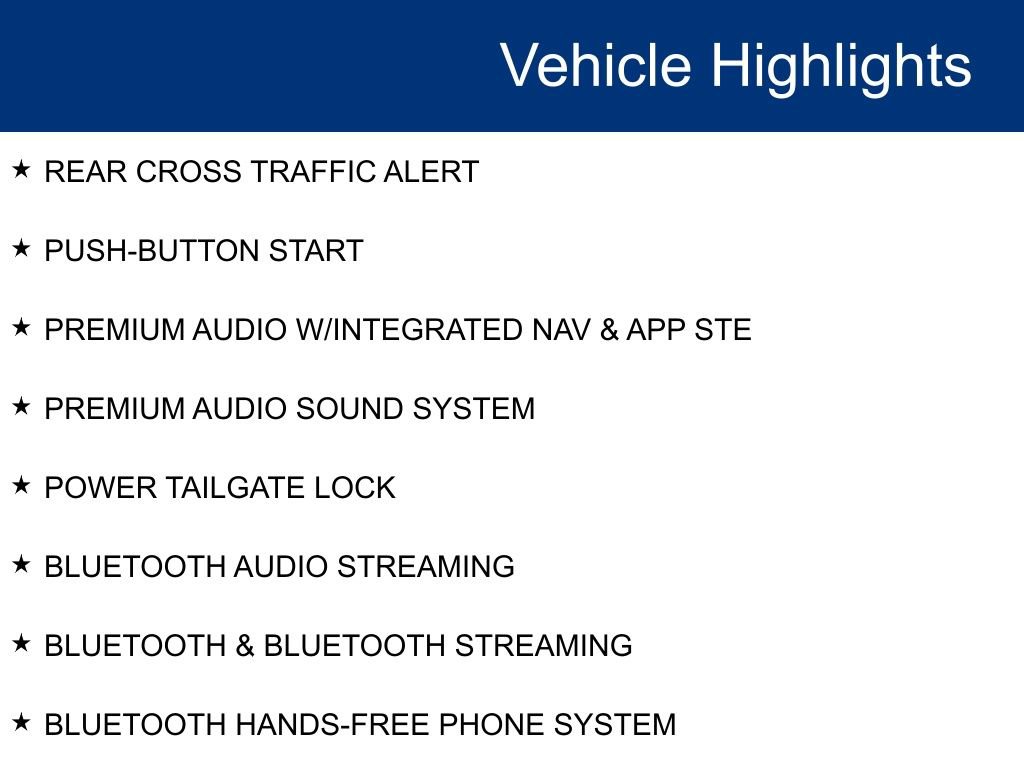 Vehicle Highlights

★ REAR CROSS TRAFFIC ALERT

★ PUSH-BUTTON START

★ PREMIUM AUDIO W/INTEGRATED NAV & APP STE

★ PREMIUM AUDIO SOUND SYSTEM

★ POWER TAILGATE LOCK

★ BLUETOOTH AUDIO STREAMING

★ BLUETOOTH & BLUETOOTH STREAMING

★ BLUETOOTH HANDS-FREE PHONE SYSTEM